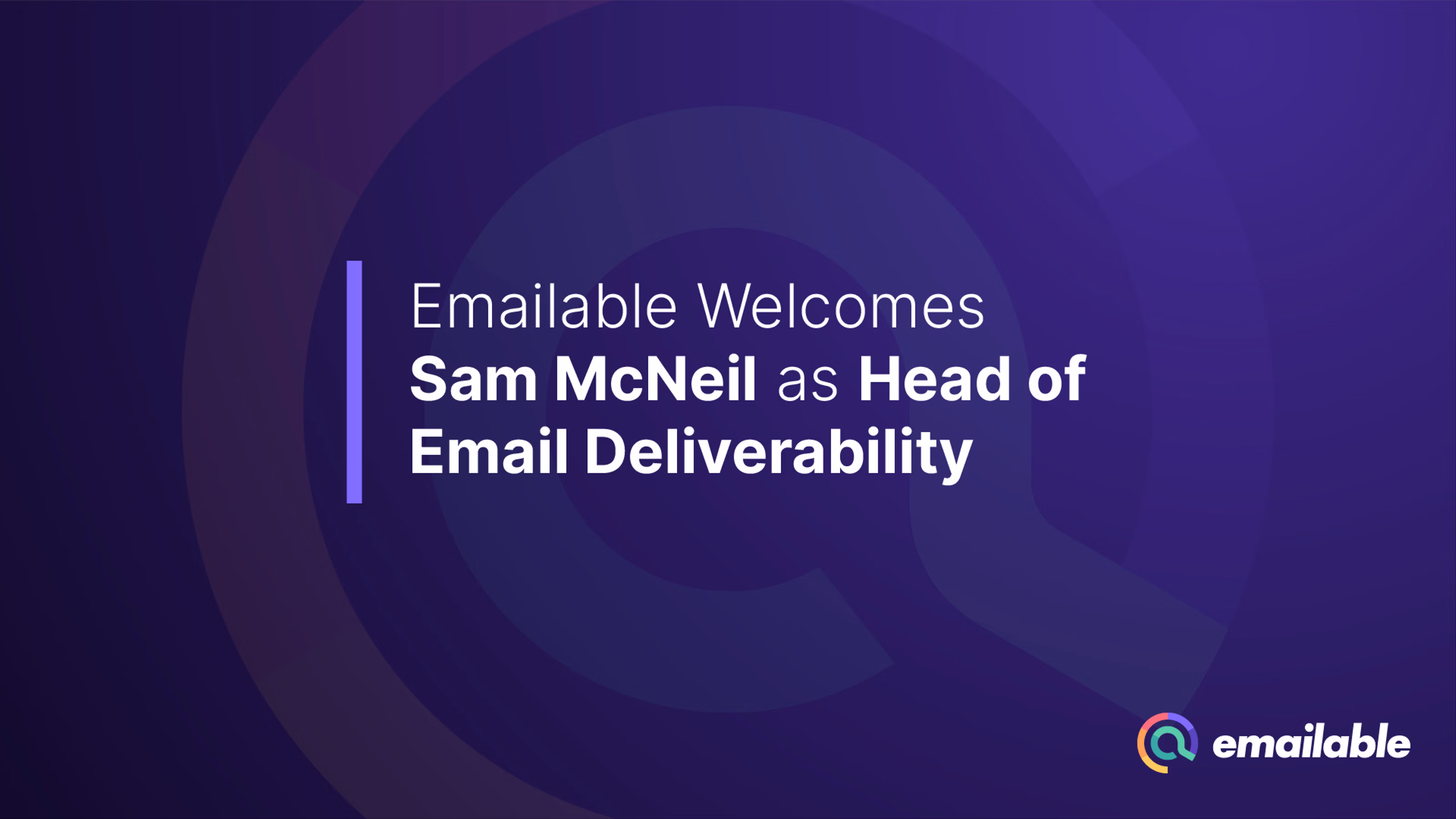 Emailable Welcomes Sam McNeil as Head of Email Deliverability

emailable